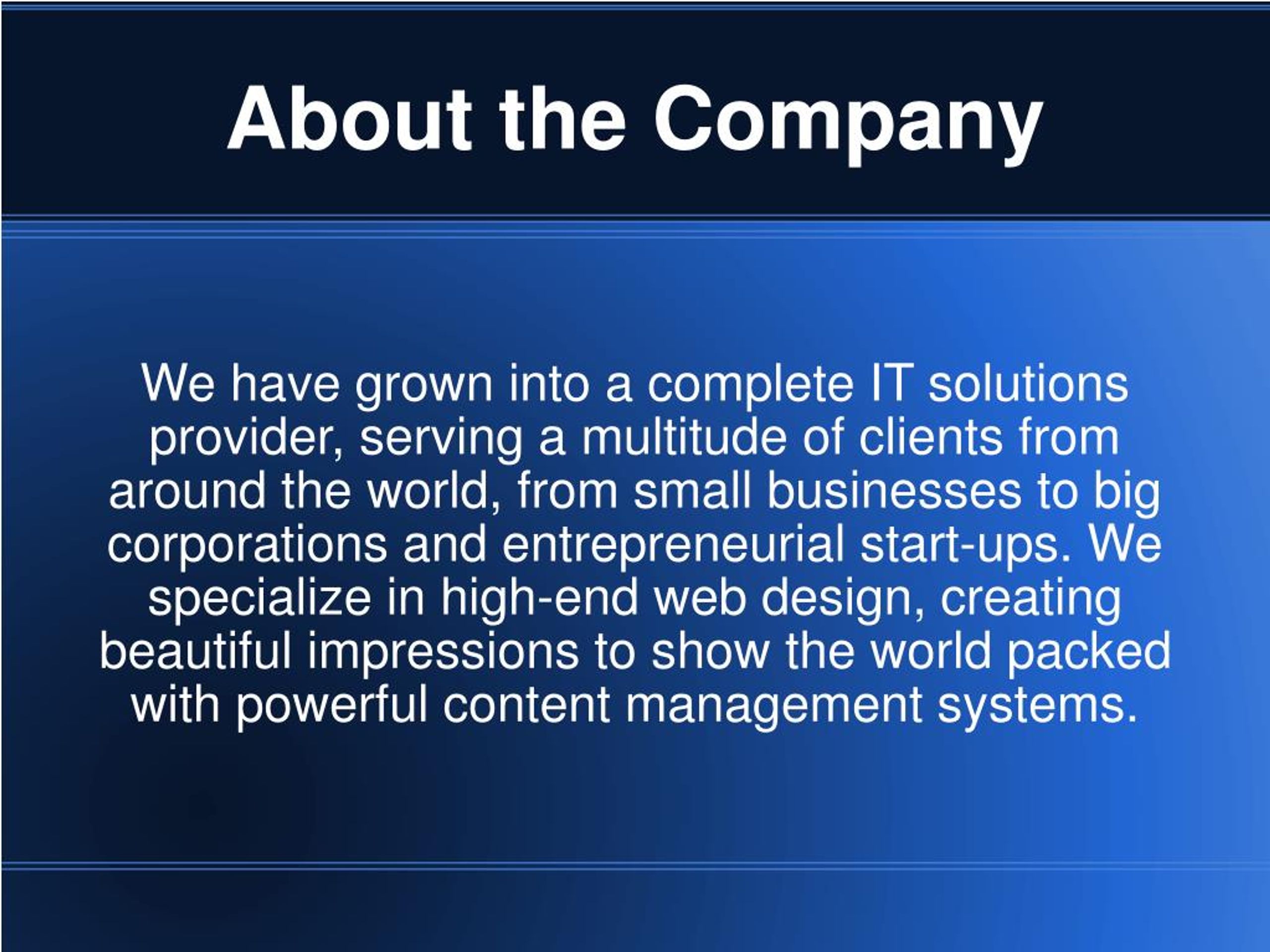 About the Company

We have grown into a complete IT solutions provider, serving a multitude of clients from around the world, from small businesses to big corporations and entrepreneurial start-ups. We specialize in high-end web design, creating beautiful impressions to show the world packed with powerful content management systems.